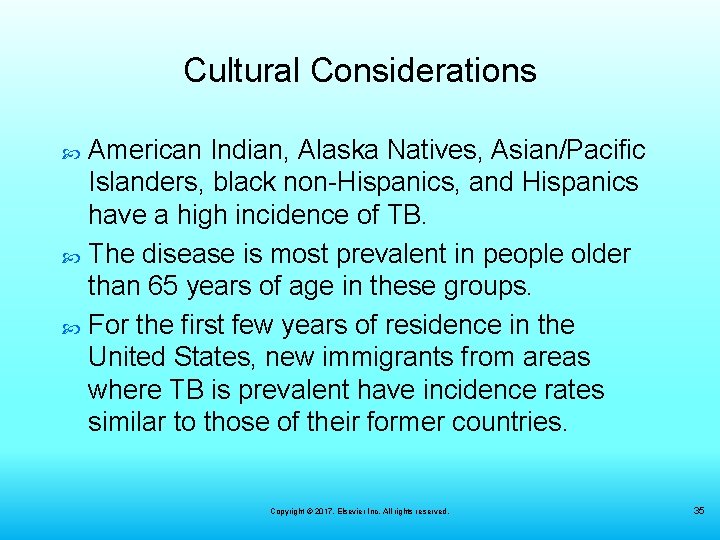 Cultural Considerations

American Indian, Alaska Natives, Asian/Pacific Islanders, black non-Hispanics, and Hispanics have a high incidence of TB.

The disease is most prevalent in people older than 65 years of age in these groups.

For the first few years of residence in the United States, new immigrants from areas where TB is prevalent have incidence rates similar to those of their former countries.

Copyright © 2017, Elsevier Inc. All rights reserved.

35